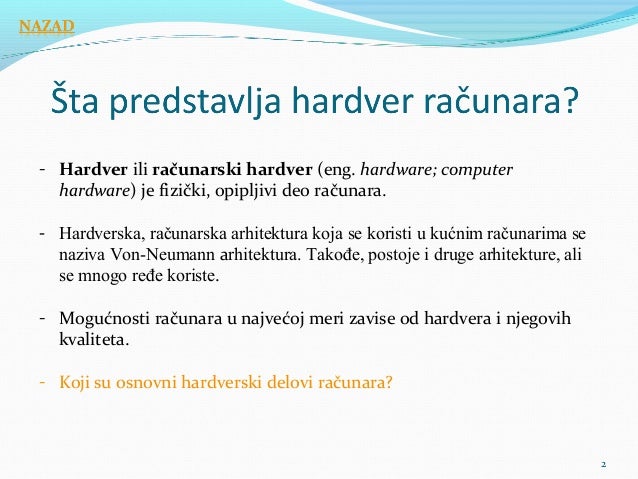 NAZAD

Šta predstavlja hardver računara?

- Hardver ili računarski hardver (eng. hardware; computer hardware) je fizički, opipljivi deo računara.

- Hardverska, računarska arhitektura koja se koristi u kućnim računarima se naziva Von-Neumann arhitektura. Takođe, postoje i druge arhitekture, ali se mnogo ređe koriste.

- Mogućnosti računara u najvećoj meri zavise od hardvera i njegovih kvaliteta.

- Koji su osnovni hardverski delovi računara?

2